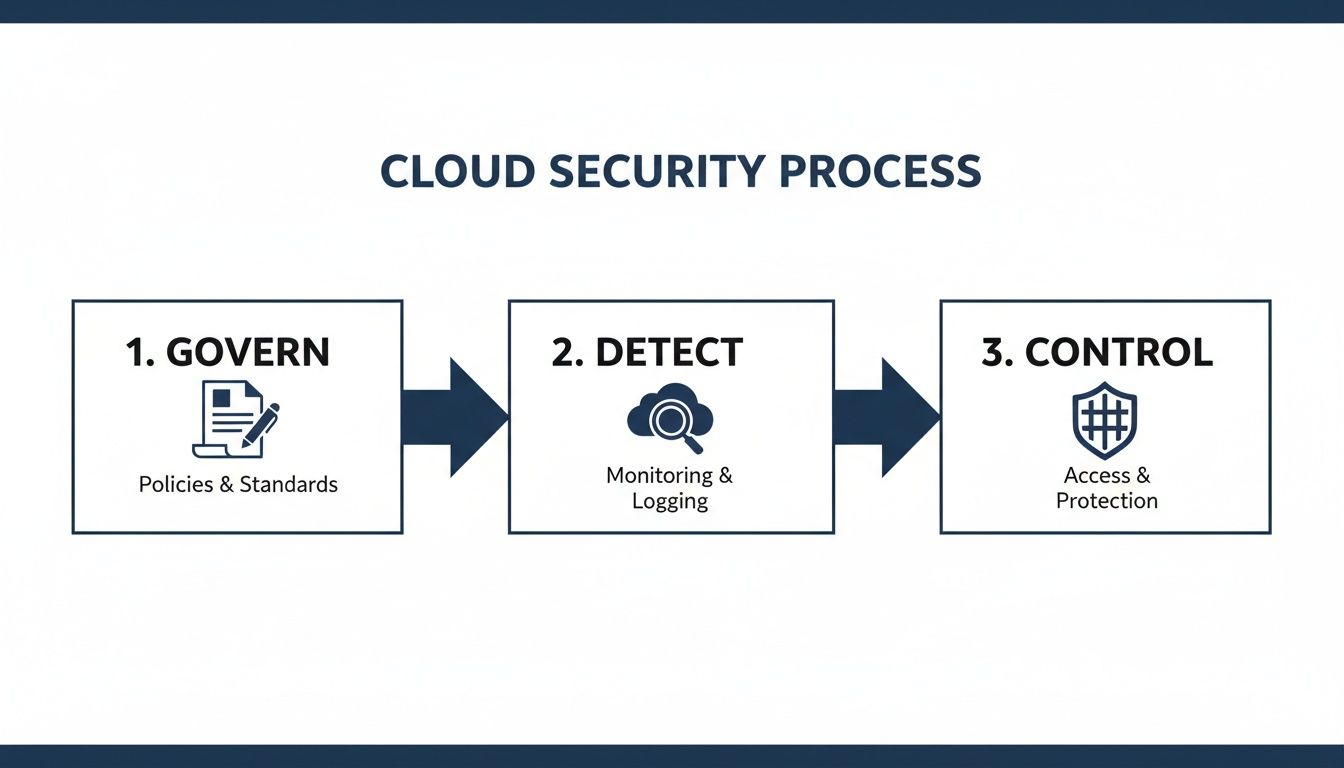 CLOUD SECURITY PROCESS

1. GOVERN

Policies & Standards

2. DETECT

Monitoring & Logging

3. CONTROL

Access & Protection